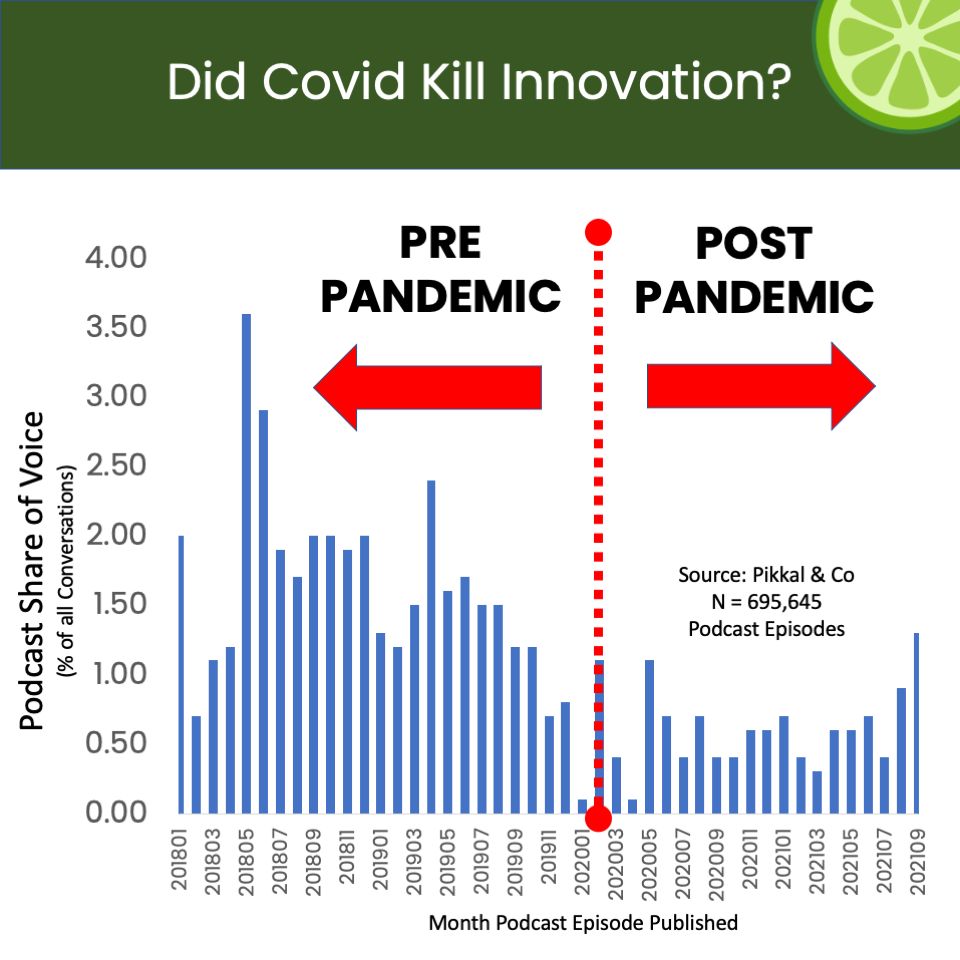 Did Covid Kill Innovation?

PRE PANDEMIC

POST PANDEMIC

Podcast Share of Voice
(% of all Conversations)

4.00
3.50
3.00
2.50
2.00
1.50
1.00
0.50
0.00

Source: Pikkal & Co
N = 695,645
Podcast Episodes

201801
201803
201805
201807
201809
201811
201901
201903
201905
201907
201909
201911
202001
202003
202005
202007
202009
202011
202101
202103
202105
202107
202109

Month Podcast Episode Published